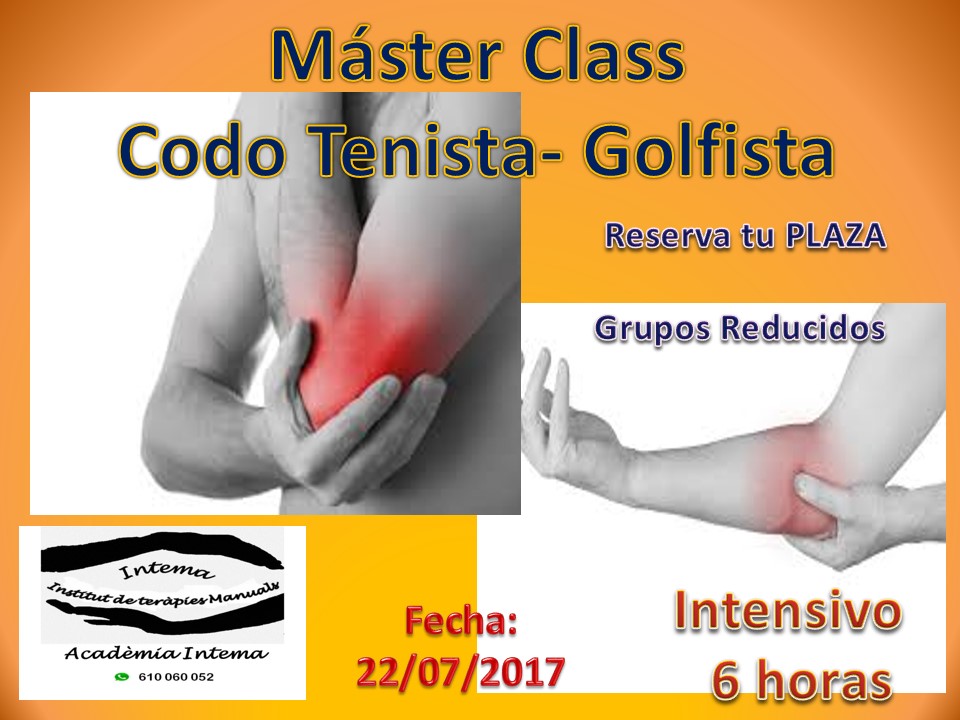 Máster Class
Codo Tenista- Golfista

Reserva tu PLAZA

Grupos Reducidos

Intema
Institut de teràpies Manuals
Acadèmia Intema
610 060 052

Fecha:
22/07/2017

Intensivo
6 horas